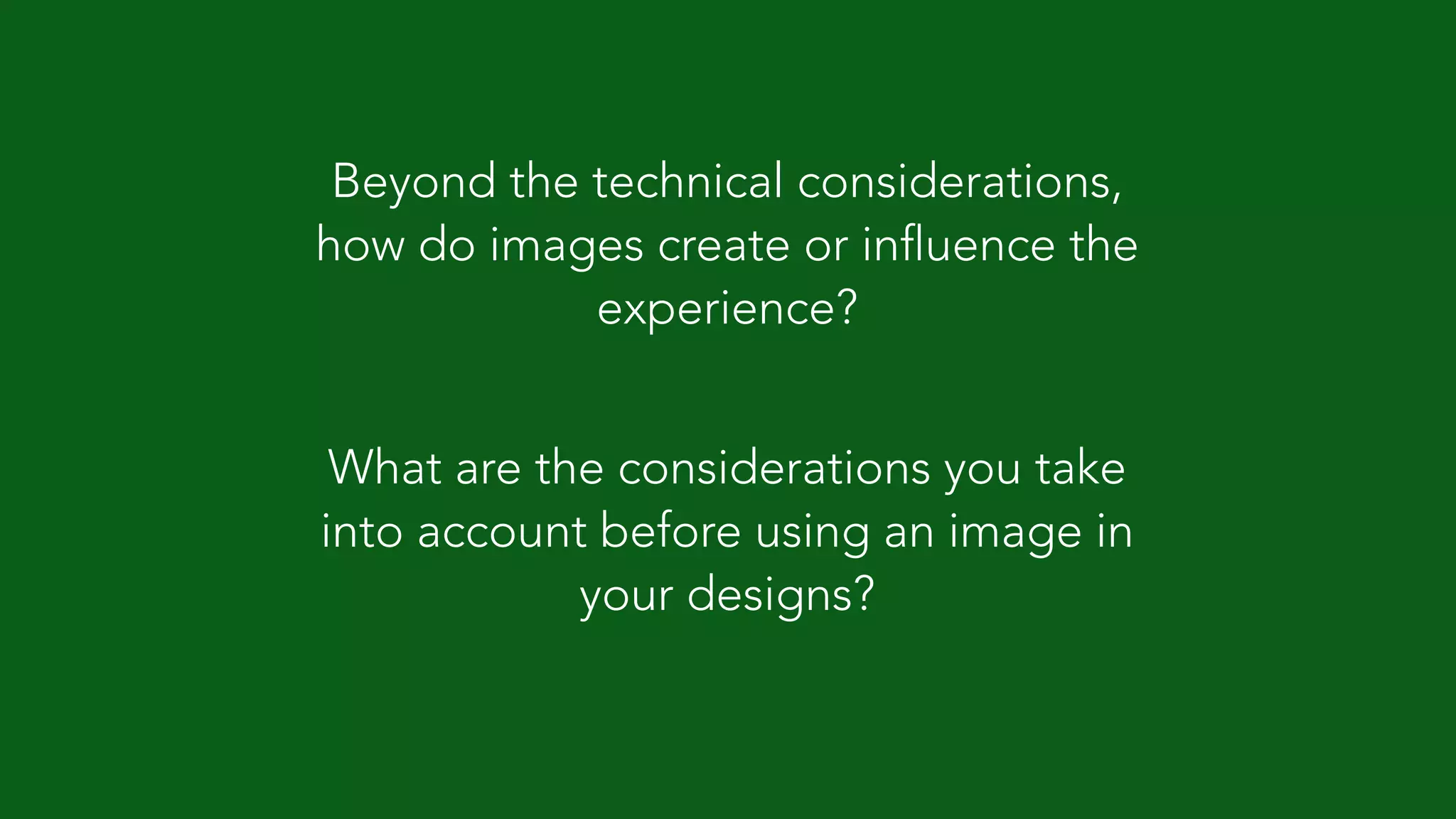 Beyond the technical considerations, how do images create or influence the experience?

What are the considerations you take into account before using an image in your designs?